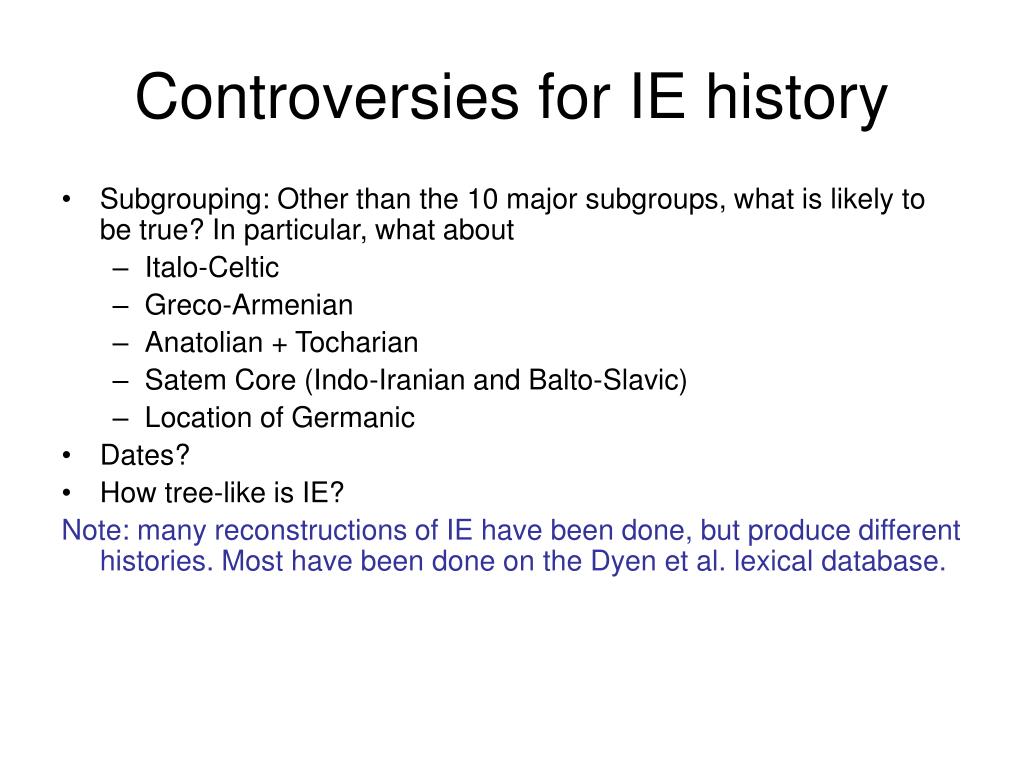 Controversies for IE history

• Subgrouping: Other than the 10 major subgroups, what is likely to be true? In particular, what about
– Italo-Celtic
– Greco-Armenian
– Anatolian + Tocharian
– Satem Core (Indo-Iranian and Balto-Slavic)
– Location of Germanic
• Dates?
• How tree-like is IE?

Note: many reconstructions of IE have been done, but produce different histories. Most have been done on the Dyen et al. lexical database.